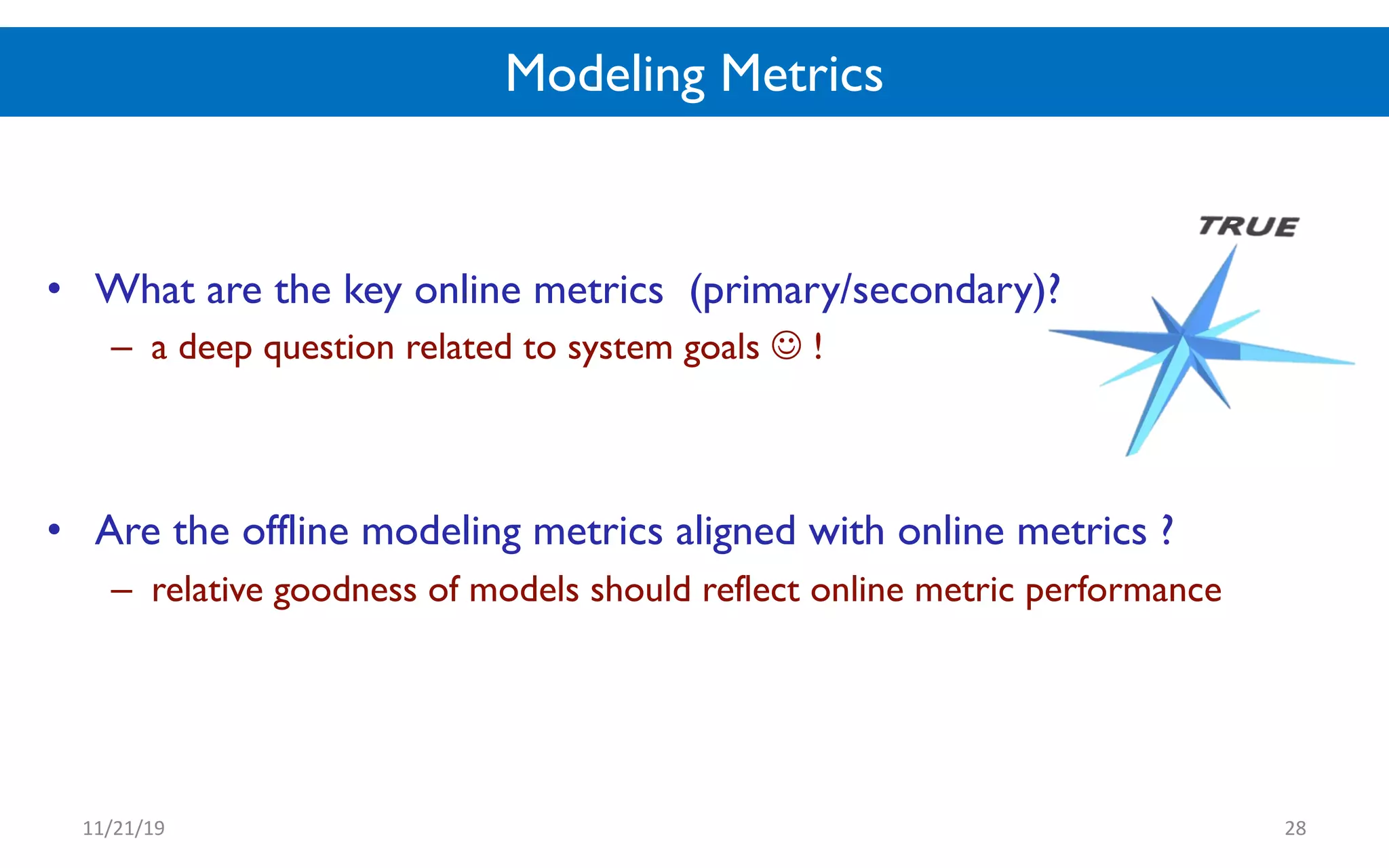 Modeling Metrics

TRUE

• What are the key online metrics (primary/secondary)?
– a deep question related to system goals ☺ !

• Are the offline modeling metrics aligned with online metrics ?
– relative goodness of models should reflect online metric performance

11/21/19

28